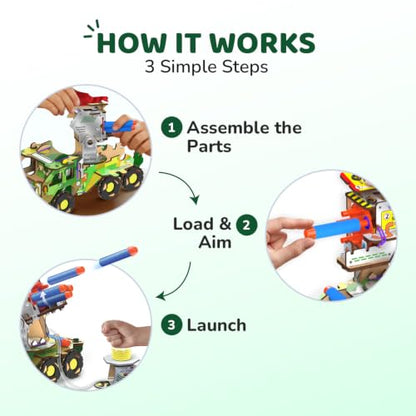 HOW IT WORKS
3 Simple Steps

1 Assemble the Parts

Load & Aim 2

3 Launch